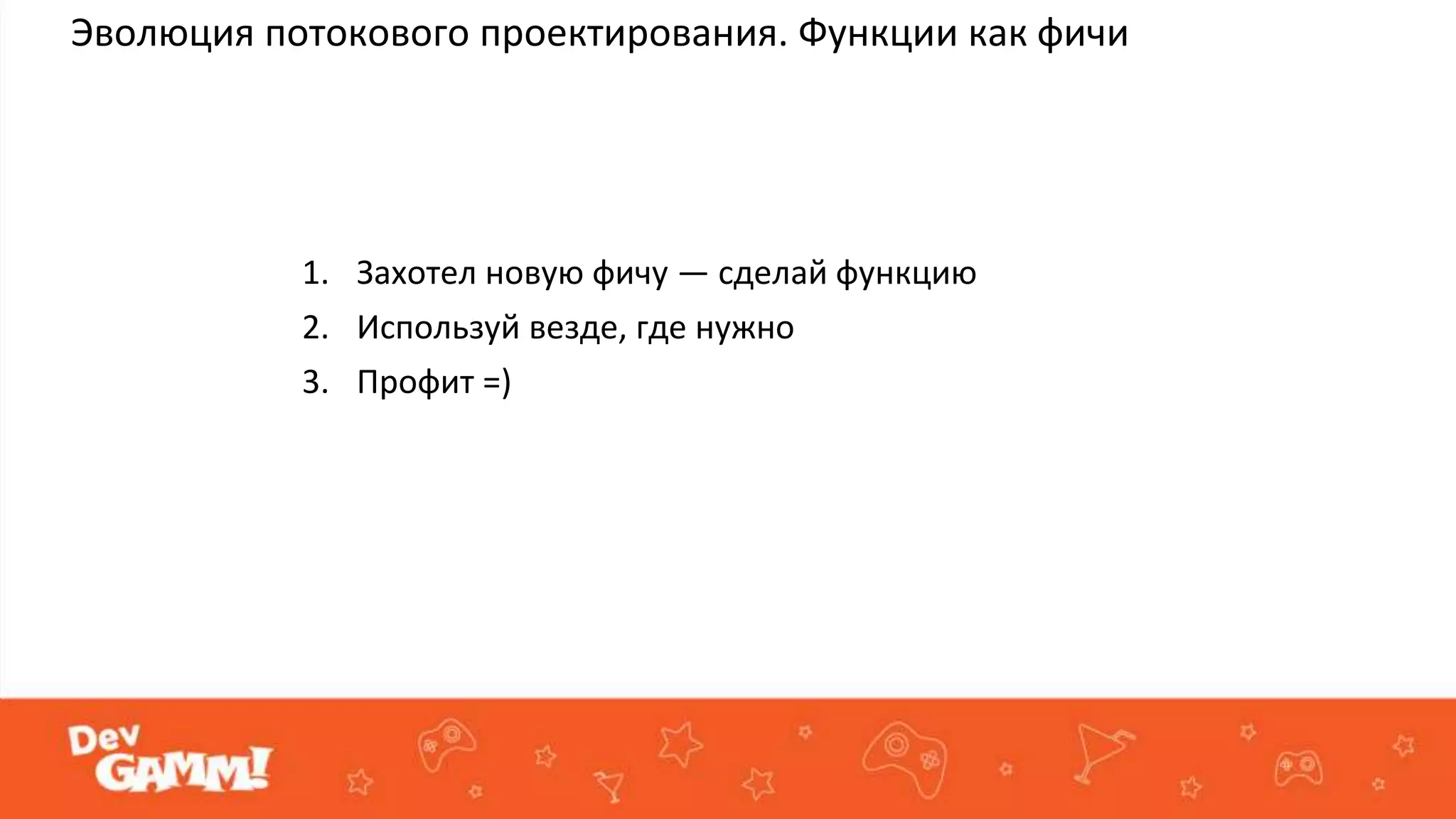 Эволюция потокового проектирования. Функции как фичи

1. Захотел новую фичу — сделай функцию
2. Используй везде, где нужно
3. Профит =)

Dev GAMM!